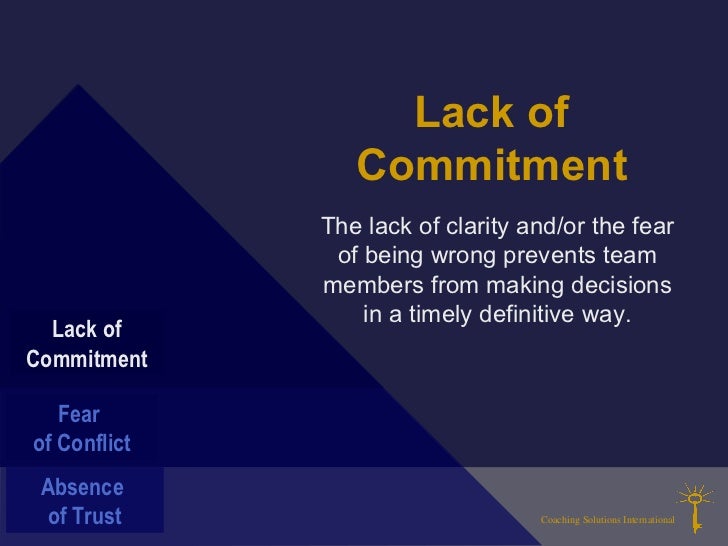 Lack of Commitment

The lack of clarity and/or the fear of being wrong prevents team members from making decisions in a timely definitive way.

Lack of Commitment

Fear of Conflict

Absence of Trust

Coaching Solutions International